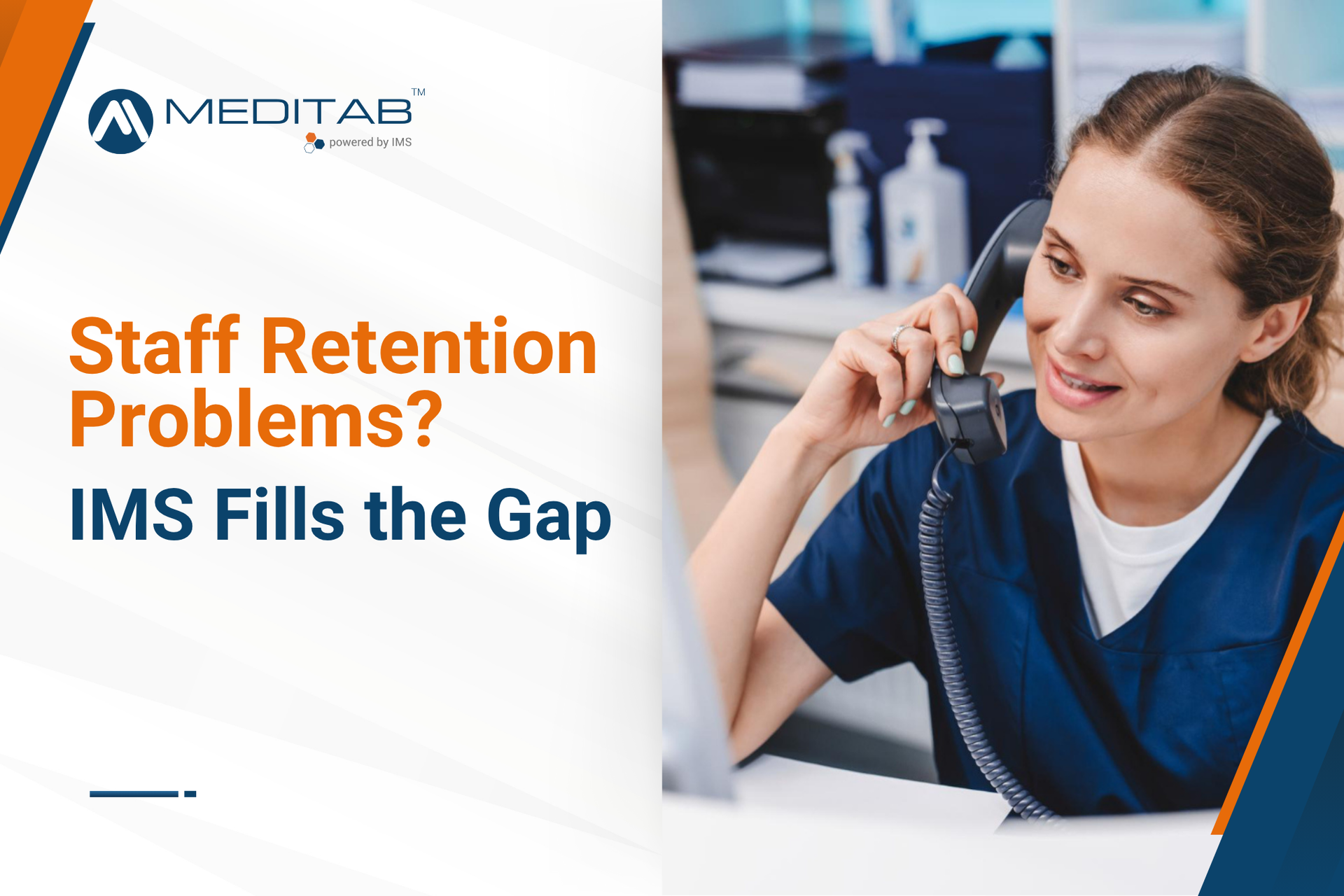 MEDITAB™
powered by IMS

Staff Retention Problems?

IMS Fills the Gap